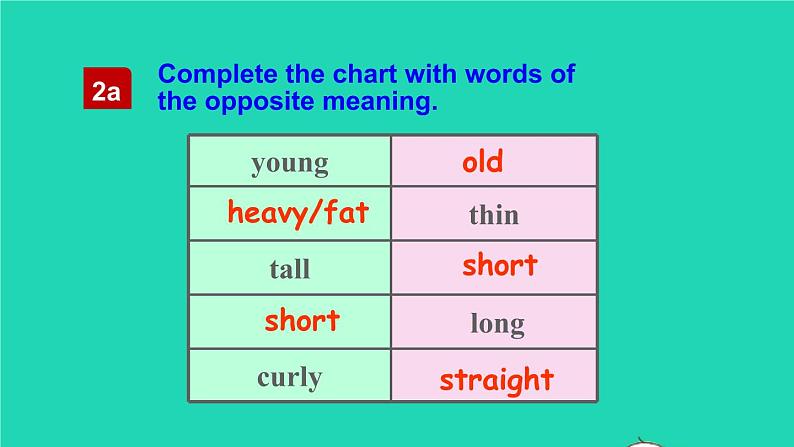 2a Complete the chart with words of the opposite meaning.

| young | old |
|---|---|
| heavy/fat | thin |
| tall | short |
| short | long |
| curly | straight |